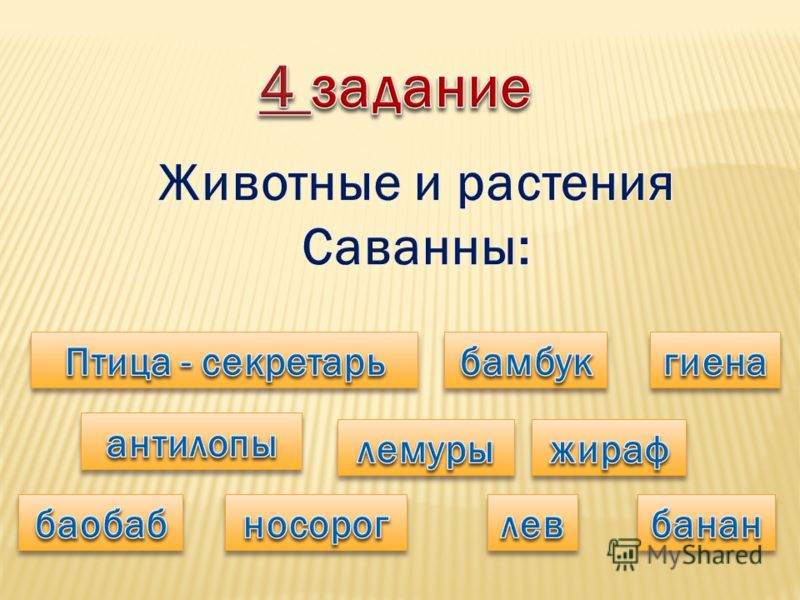 4 задание

Животные и растения Саванны:

Птица - секретарь

бамбук

гиена

антилопы

лемуры

жираф

баобаб

носорог

лев

банан

MyShared